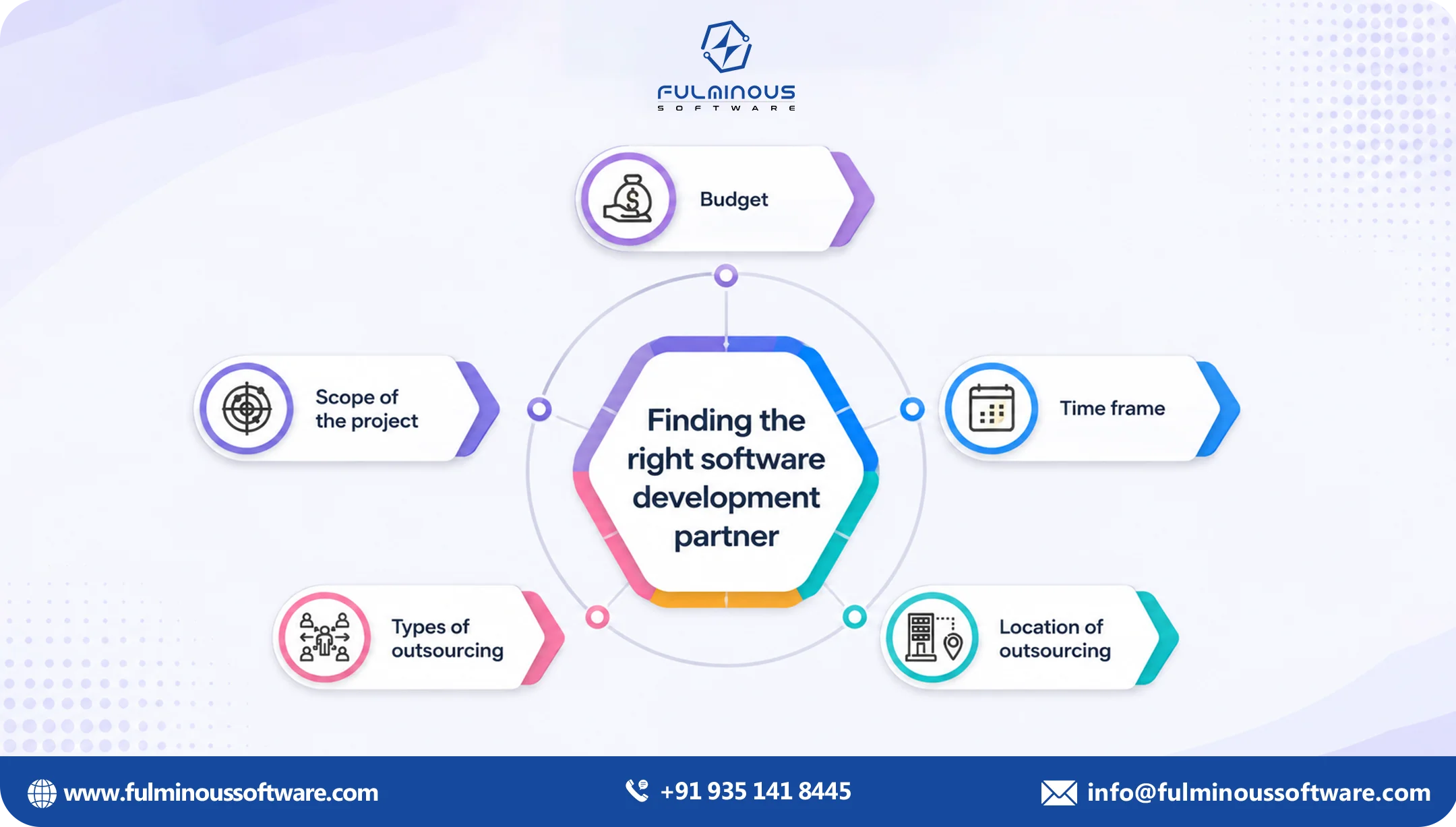 FULMINOUS
SOFTWARE

Budget

Scope of the project

Finding the right software development partner

Time frame

Types of outsourcing

Location of outsourcing

www.fulminoussoftware.com

+91 935 141 8445

info@fulminoussoftware.com